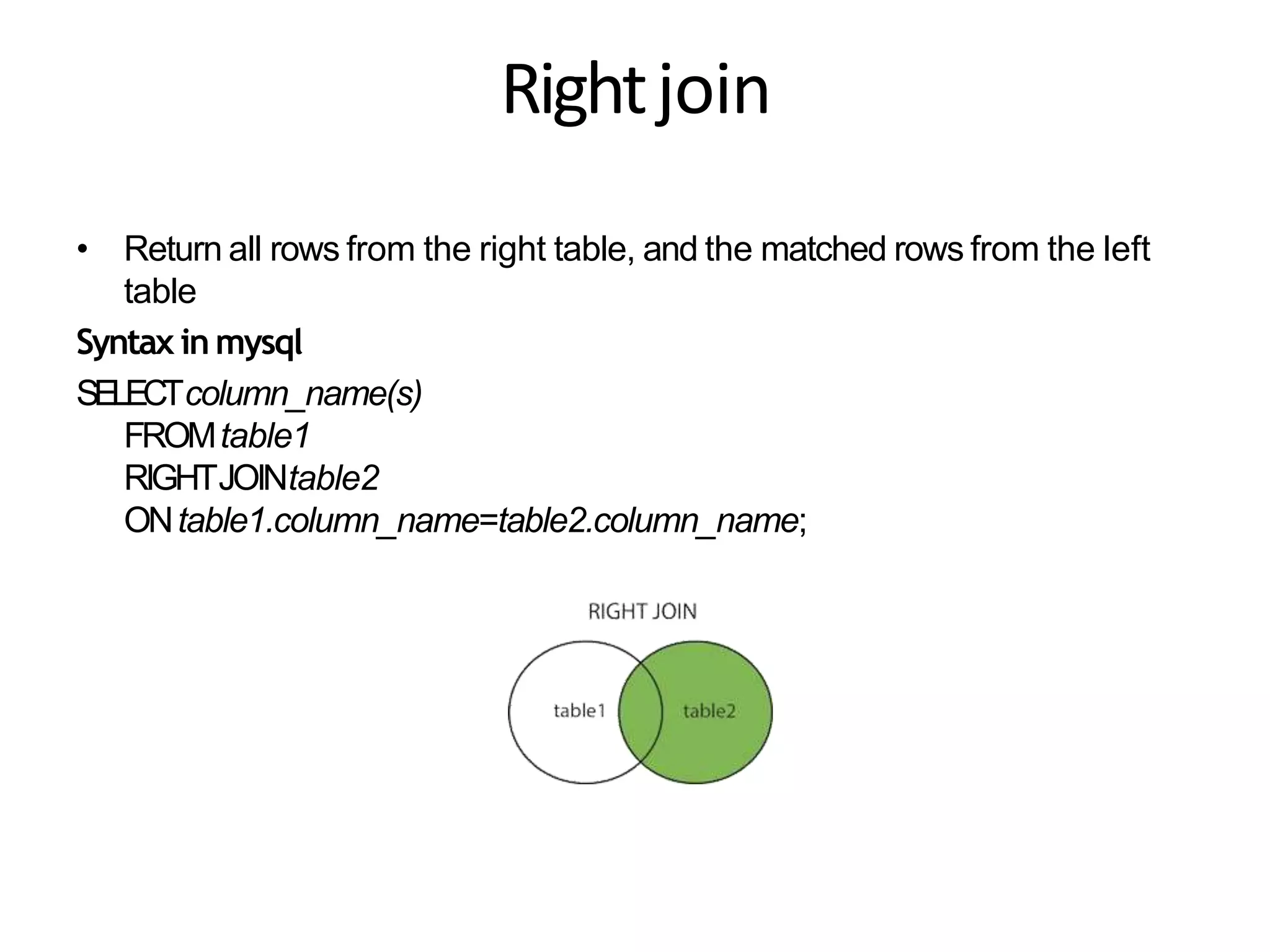 Right join

• Return all rows from the right table, and the matched rows from the left table

Syntax in mysql

SELECT column_name(s)
FROM table1
RIGHT JOIN table2
ON table1.column_name=table2.column_name;

RIGHT JOIN

table1

table2